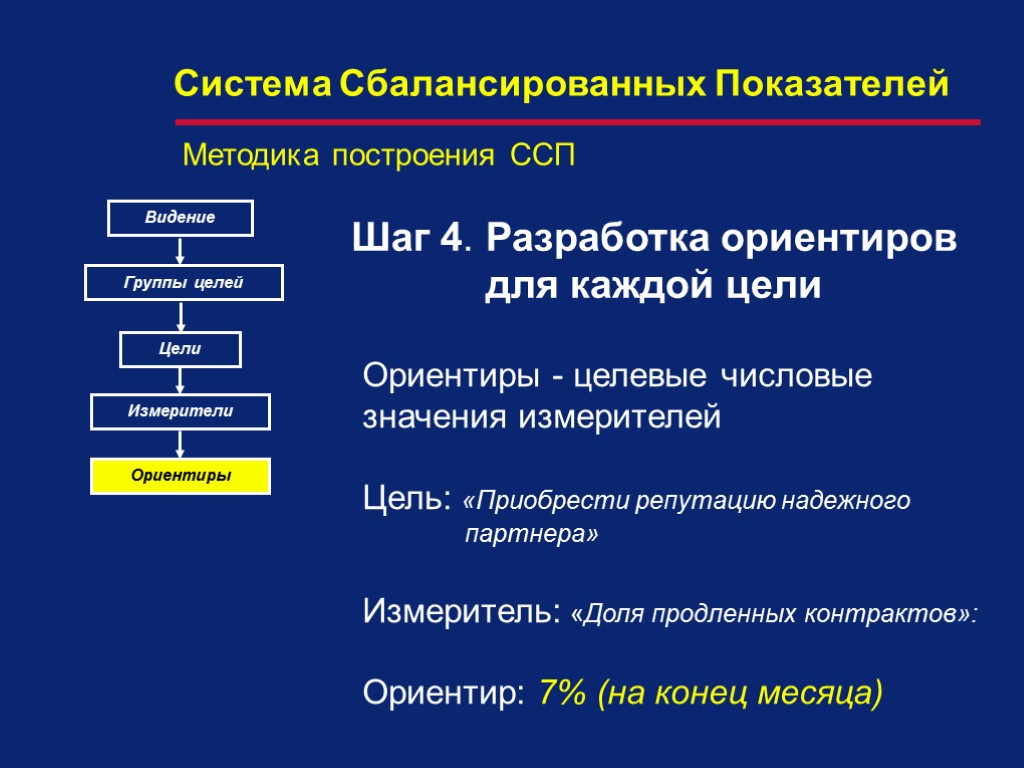 Система Сбалансированных Показателей

Методика построения ССП

Видение

Группы целей

Цели

Измерители

Ориентиры

Шаг 4. Разработка ориентиров для каждой цели

Ориентиры - целевые числовые значения измерителей

Цель: «Приобрести репутацию надежного партнера»

Измеритель: «Доля продленных контрактов»:

Ориентир: 7% (на конец месяца)